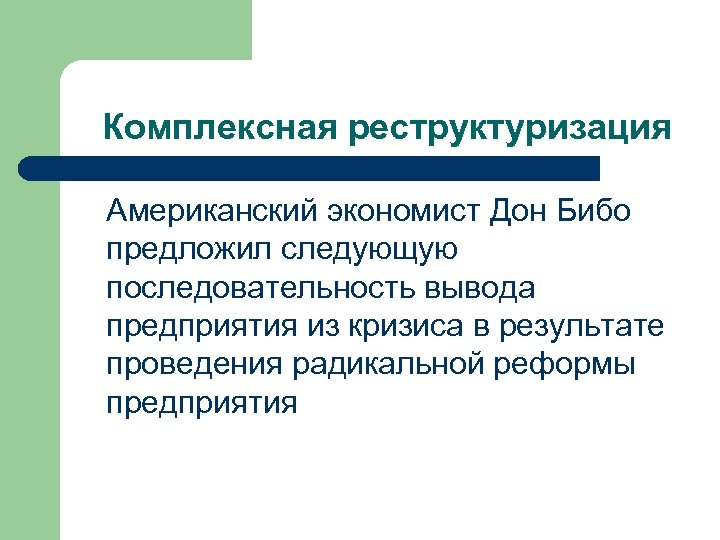 Комплексная реструктуризация

Американский экономист Дон Бибо предложил следующую последовательность вывода предприятия из кризиса в результате проведения радикальной реформы предприятия